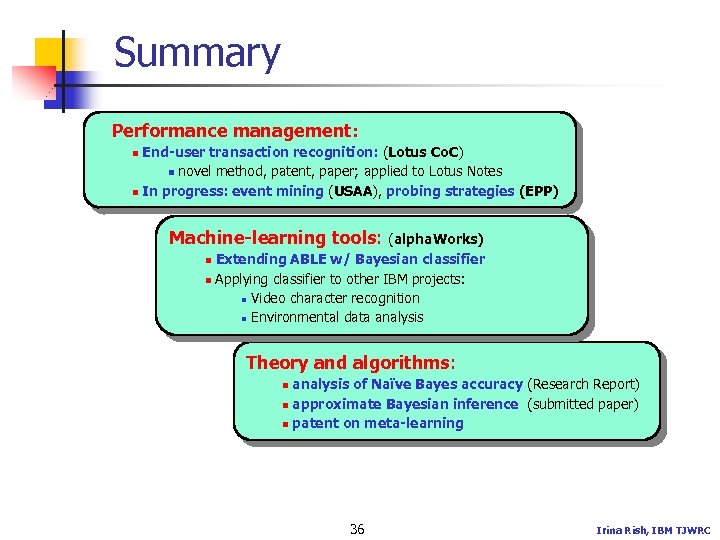 Summary

Performance management:
- End-user transaction recognition: (Lotus CoC)
  - novel method, patent, paper; applied to Lotus Notes
- In progress: event mining (USAA), probing strategies (EPP)

Machine-learning tools: (alphaWorks)
- Extending ABLE w/ Bayesian classifier
- Applying classifier to other IBM projects:
  - Video character recognition
  - Environmental data analysis

Theory and algorithms:
- analysis of Naïve Bayes accuracy (Research Report)
- approximate Bayesian inference (submitted paper)
- patent on meta-learning

36

Irina Rish, IBM TJWRC